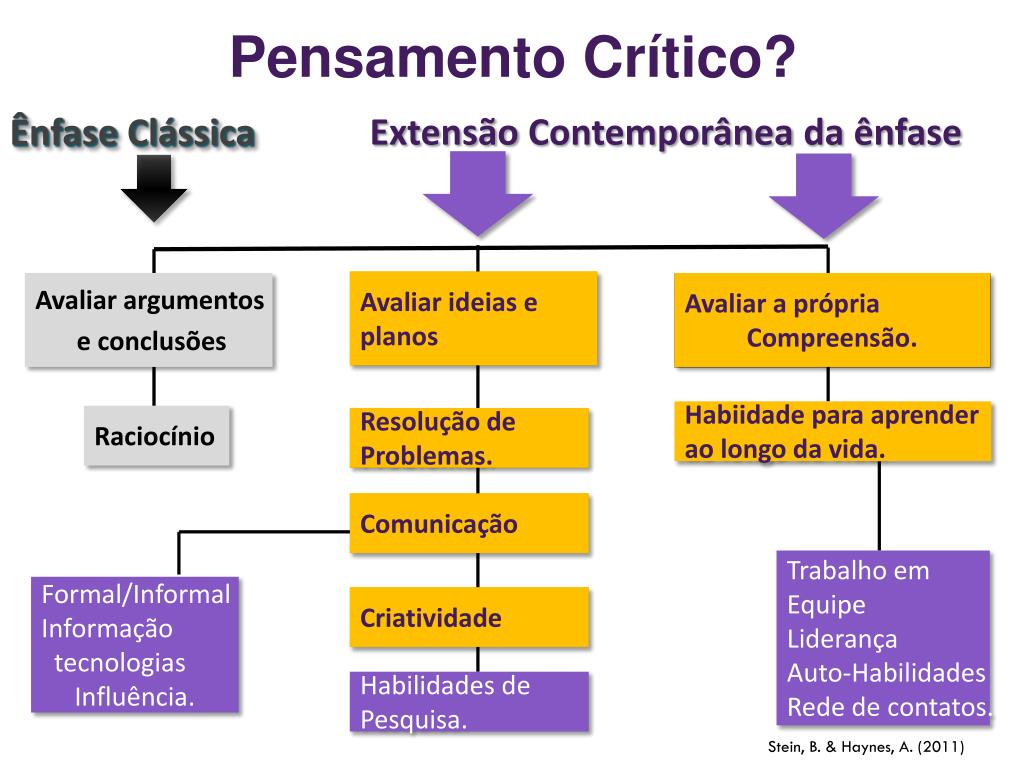 Pensamento Crítico?

Ênfase Clássica

Extensão Contemporânea da ênfase

Avaliar argumentos e conclusões

Raciocínio

Avaliar ideias e planos

Resolução de Problemas.

Comunicação

Criatividade

Habilidades de Pesquisa.

Formal/Informal
Informação
tecnologias
Influência.

Avaliar a própria Compreensão.

Habiidade para aprender ao longo da vida.

Trabalho em Equipe
Liderança
Auto-Habilidades
Rede de contatos.

Stein, B. & Haynes, A. (2011)